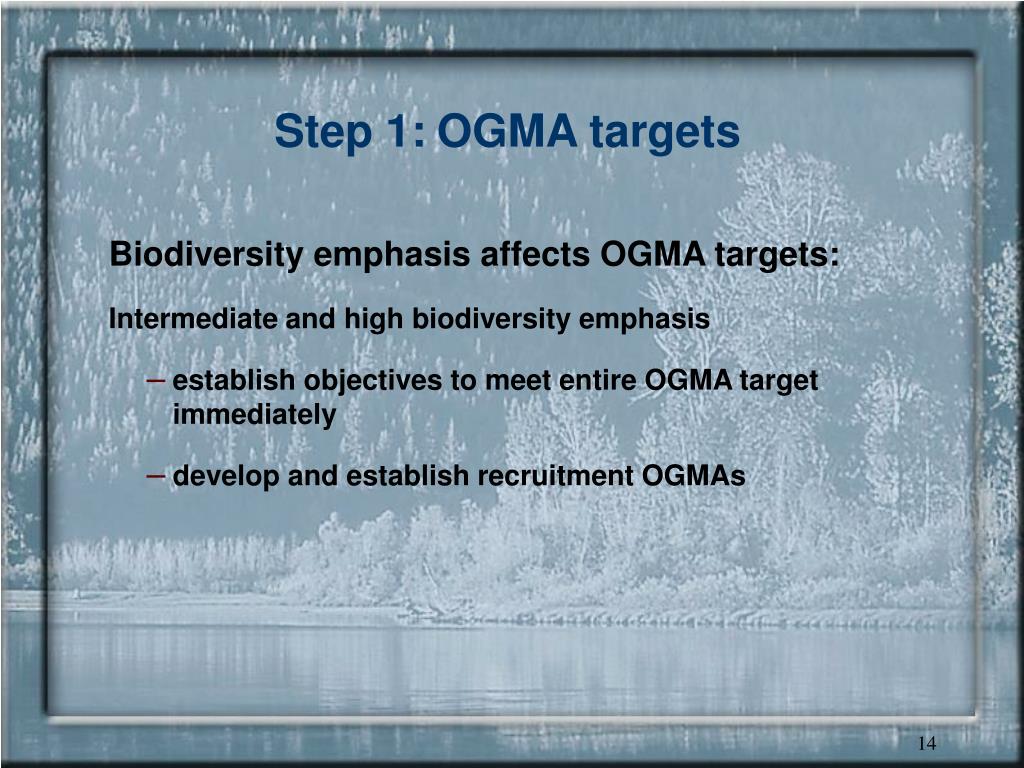 Step 1: OGMA targets

Biodiversity emphasis affects OGMA targets:

Intermediate and high biodiversity emphasis

– establish objectives to meet entire OGMA target immediately

– develop and establish recruitment OGMAs

14